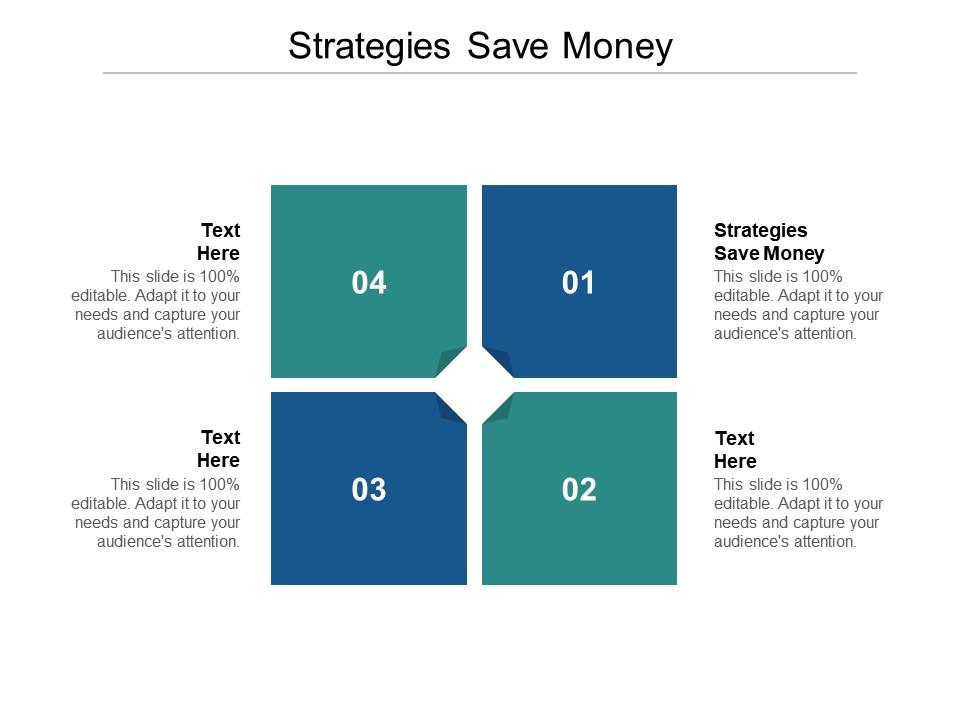 Strategies Save Money

Text Here
This slide is 100% editable. Adapt it to your needs and capture your audience's attention.

04

01

Strategies Save Money
This slide is 100% editable. Adapt it to your needs and capture your audience's attention.

Text Here
This slide is 100% editable. Adapt it to your needs and capture your audience's attention.

03

02

Text Here
This slide is 100% editable. Adapt it to your needs and capture your audience's attention.